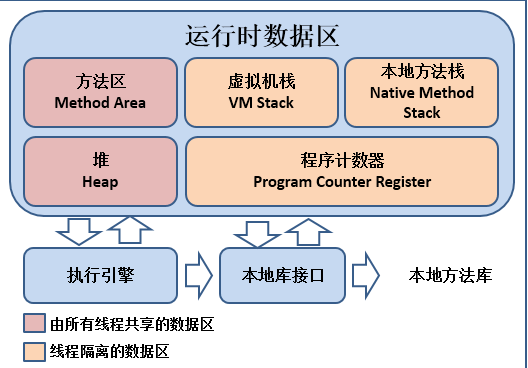 运行时数据区

方法区
Method Area

虚拟机栈
VM Stack

本地方法栈
Native Method Stack

堆
Heap

程序计数器
Program Counter Register

执行引擎

本地库接口

本地方法库

由所有线程共享的数据区

线程隔离的数据区